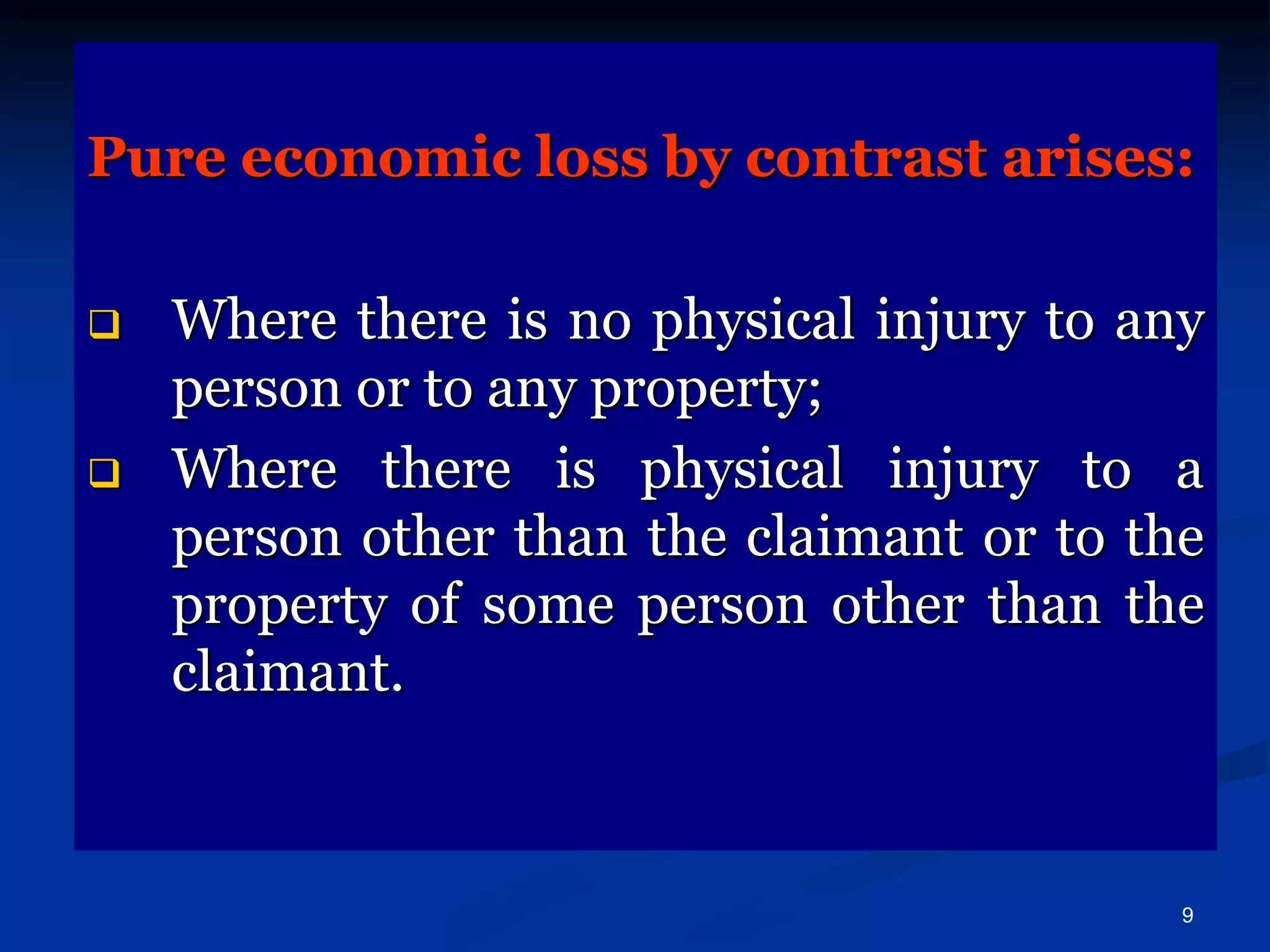 Pure economic loss by contrast arises:

❑ Where there is no physical injury to any person or to any property;

❑ Where there is physical injury to a person other than the claimant or to the property of some person other than the claimant.

9